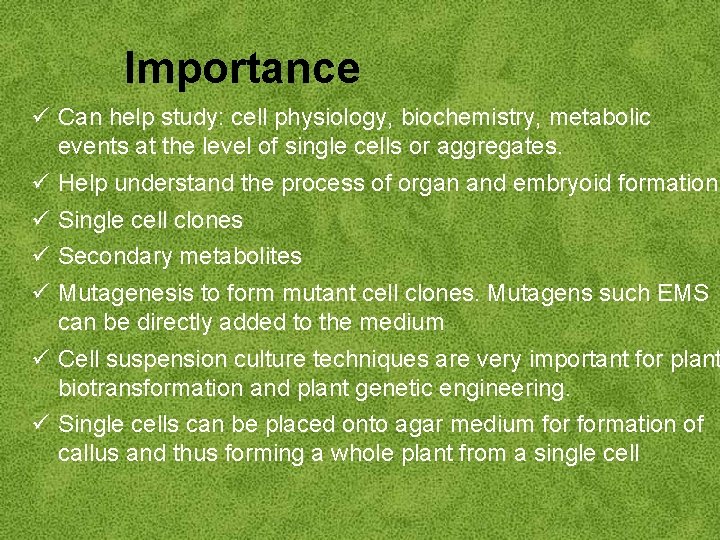 Importance

✓ Can help study: cell physiology, biochemistry, metabolic events at the level of single cells or aggregates.

✓ Help understand the process of organ and embryoid formation

✓ Single cell clones

✓ Secondary metabolites

✓ Mutagenesis to form mutant cell clones. Mutagens such EMS can be directly added to the medium

✓ Cell suspension culture techniques are very important for plant biotransformation and plant genetic engineering.

✓ Single cells can be placed onto agar medium for formation of callus and thus forming a whole plant from a single cell